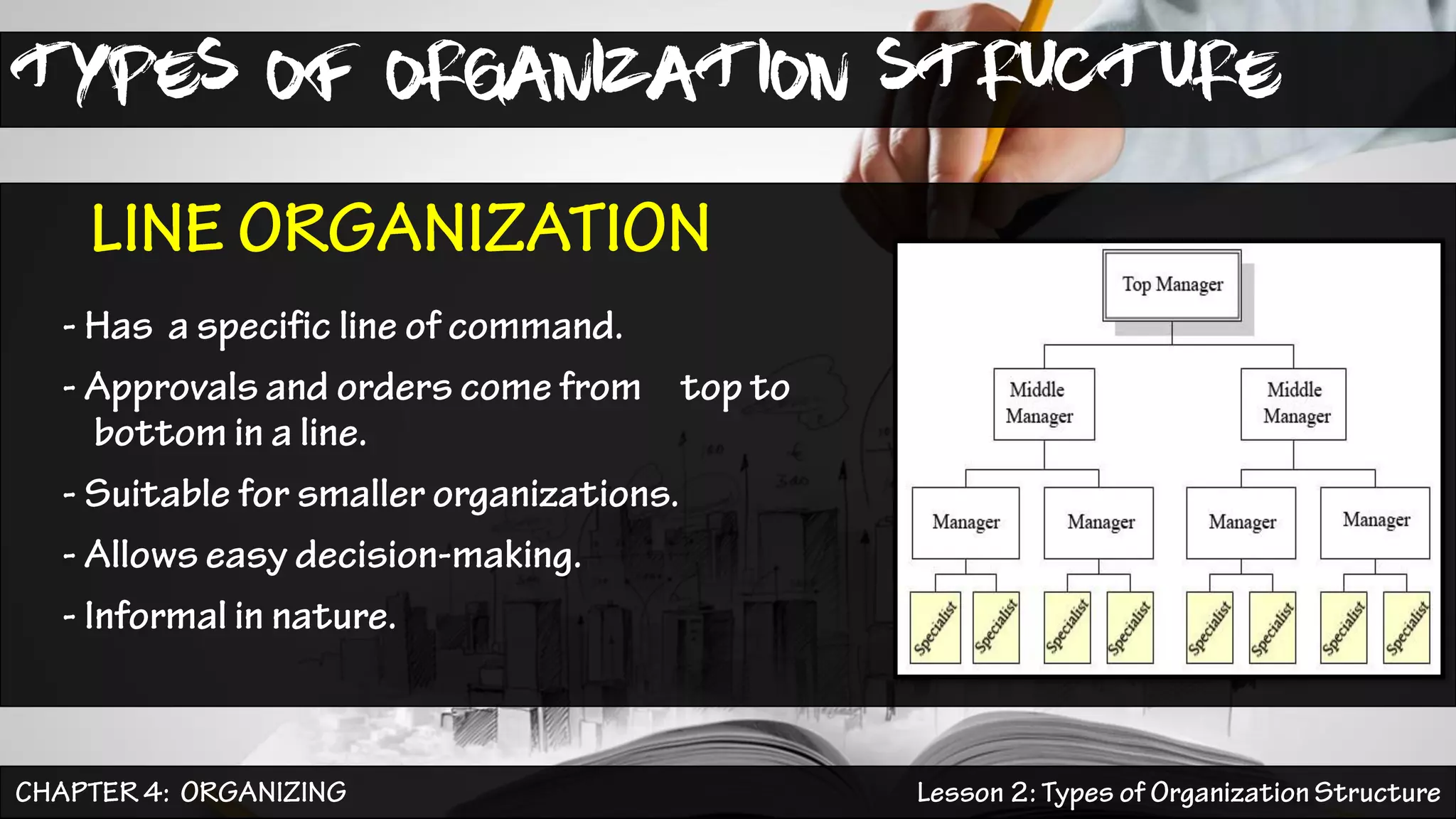 TYPES OF ORGANIZATION STRUCTURE

LINE ORGANIZATION

- Has a specific line of command.

- Approvals and orders come from top to bottom in a line.

- Suitable for smaller organizations.

- Allows easy decision-making.

- Informal in nature.

Top Manager

Middle Manager

Middle Manager

Manager

Manager

Manager

Manager

Specialist

Specialist

Specialist

Specialist

Specialist

Specialist

Specialist

Specialist

CHAPTER 4: ORGANIZING

Lesson 2: Types of Organization Structure